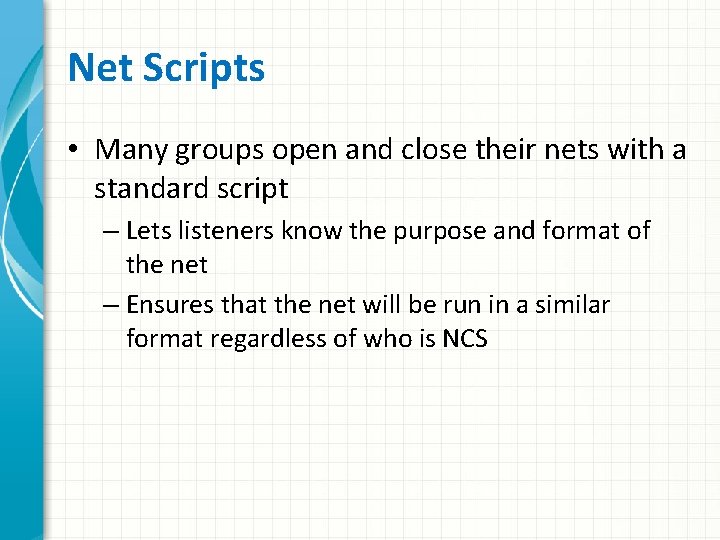 Net Scripts

• Many groups open and close their nets with a standard script

– Lets listeners know the purpose and format of the net

– Ensures that the net will be run in a similar format regardless of who is NCS